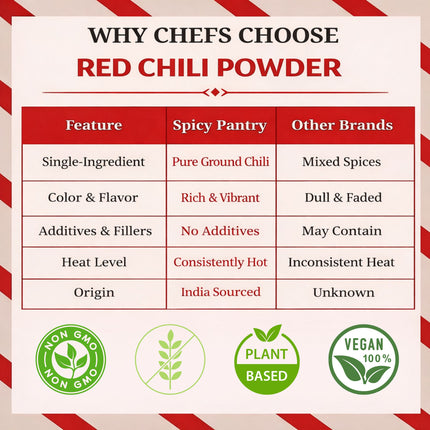 WHY CHEFS CHOOSE
RED CHILI POWDER

| Feature | Spicy Pantry | Other Brands |
|---|---|---|
| Single-Ingredient | Pure Ground Chili | Mixed Spices |
| Color & Flavor | Rich & Vibrant | Dull & Faded |
| Additives & Fillers | No Additives | May Contain |
| Heat Level | Consistently Hot | Inconsistent Heat |
| Origin | India Sourced | Unknown |

NON GMO NON GMO

PLANT BASED

VEGAN 100%